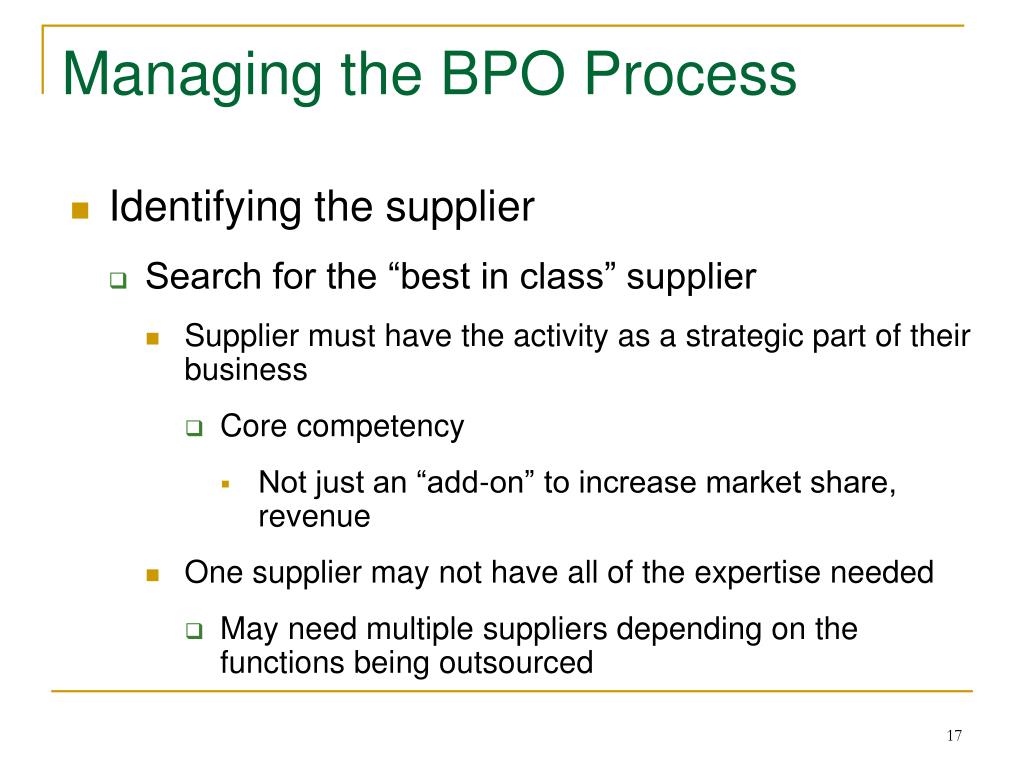 Managing the BPO Process

Identifying the supplier

Search for the “best in class” supplier

Supplier must have the activity as a strategic part of their business

Core competency

Not just an “add-on” to increase market share, revenue

One supplier may not have all of the expertise needed

May need multiple suppliers depending on the functions being outsourced

17